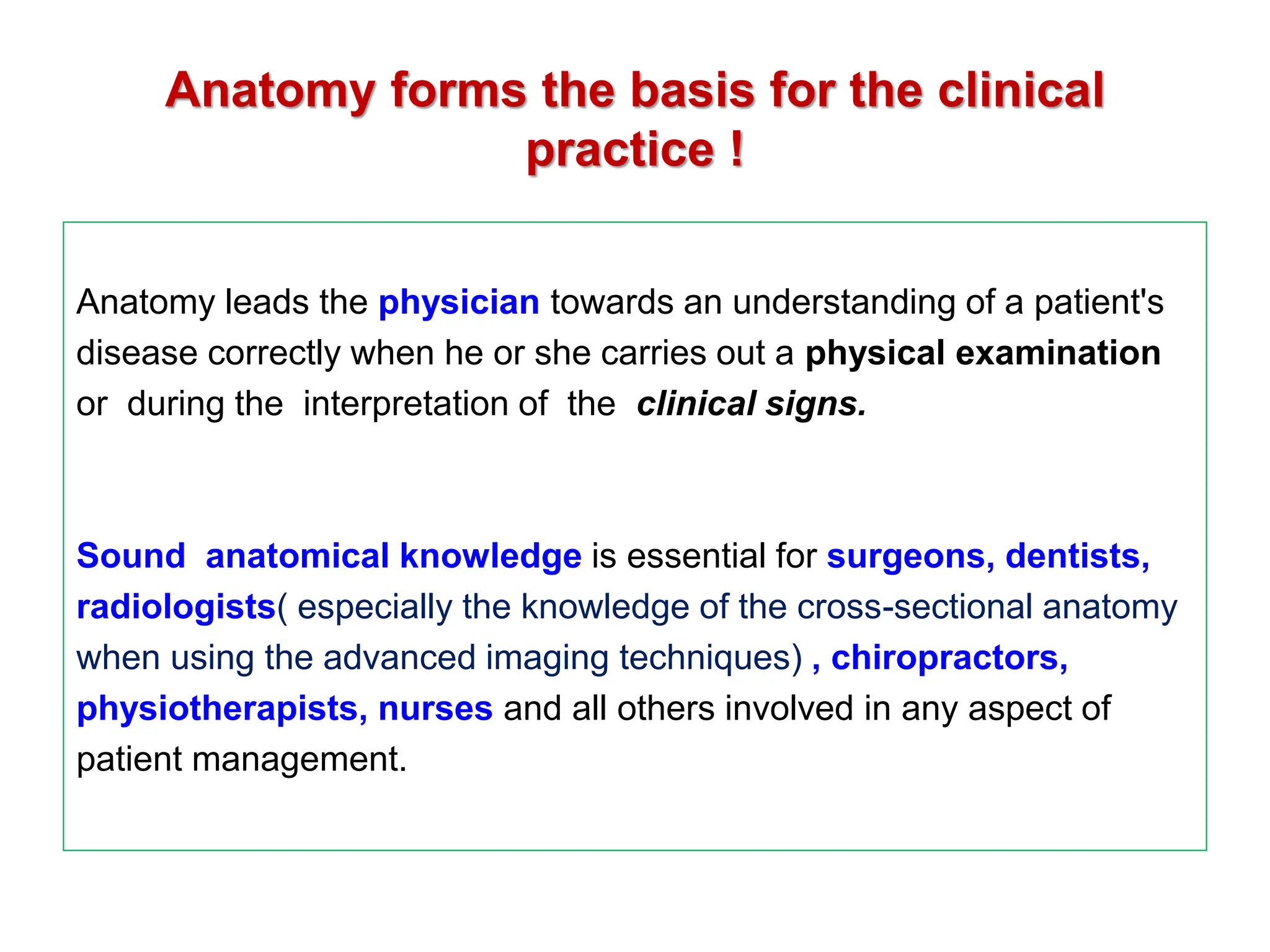 Anatomy forms the basis for the clinical practice !

Anatomy leads the physician towards an understanding of a patient's disease correctly when he or she carries out a physical examination or during the interpretation of the clinical signs.

Sound anatomical knowledge is essential for surgeons, dentists, radiologists( especially the knowledge of the cross-sectional anatomy when using the advanced imaging techniques) , chiropractors, physiotherapists, nurses and all others involved in any aspect of patient management.